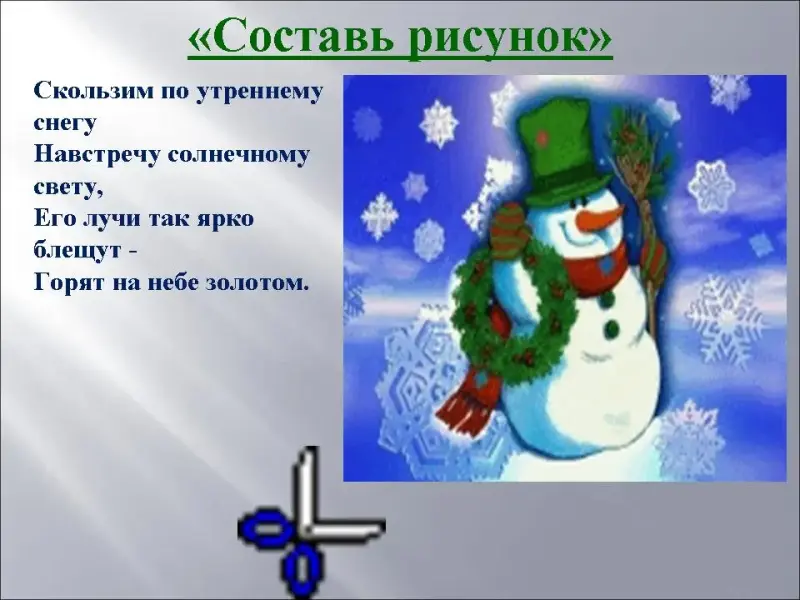 «Составь рисунок»

Скользим по утреннему снегу
Навстречу солнечному свету,
Его лучи так ярко блещут -
Горят на небе золотом.